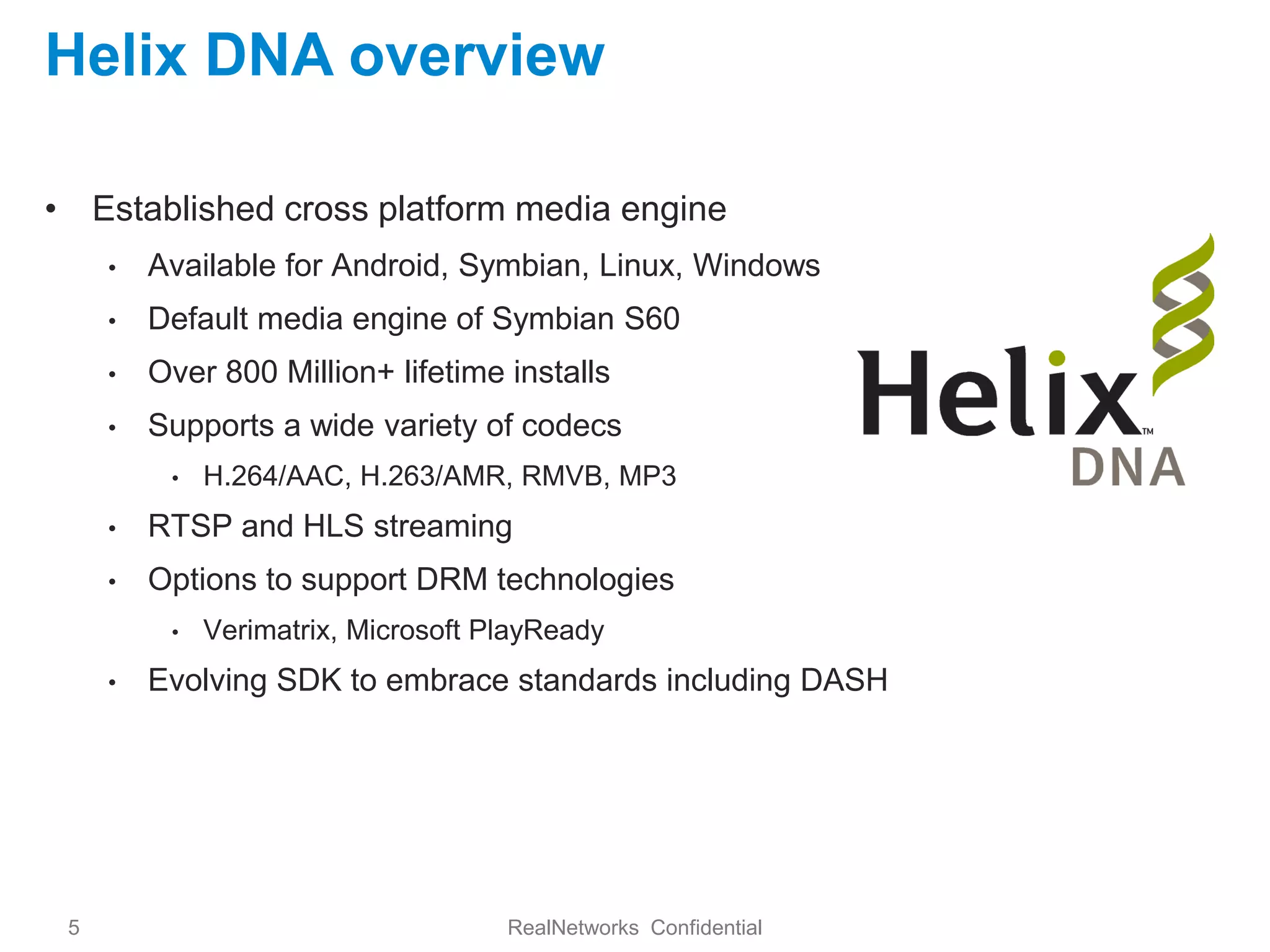 Helix DNA overview

• Established cross platform media engine
  • Available for Android, Symbian, Linux, Windows
  • Default media engine of Symbian S60
  • Over 800 Million+ lifetime installs
  • Supports a wide variety of codecs
    • H.264/AAC, H.263/AMR, RMVB, MP3
  • RTSP and HLS streaming
  • Options to support DRM technologies
    • Verimatrix, Microsoft PlayReady
  • Evolving SDK to embrace standards including DASH

Helix™
DNA

5

RealNetworks Confidential